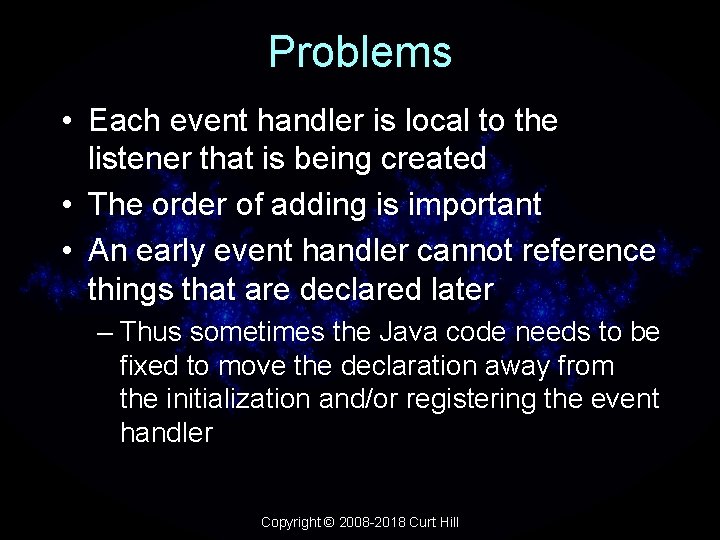 Problems

• Each event handler is local to the listener that is being created
• The order of adding is important
• An early event handler cannot reference things that are declared later
– Thus sometimes the Java code needs to be fixed to move the declaration away from the initialization and/or registering the event handler

Copyright © 2008-2018 Curt Hill